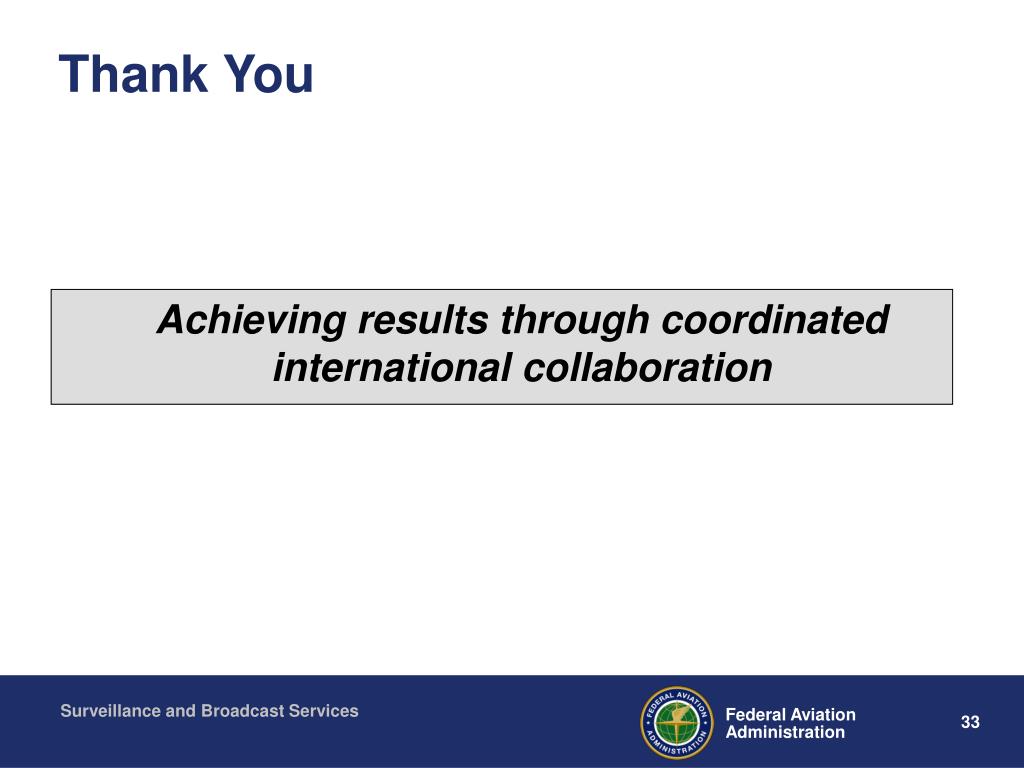 Thank You

Achieving results through coordinated international collaboration

Surveillance and Broadcast Services

FEDERAL AVIATION ADMINISTRATION

Federal Aviation Administration

33